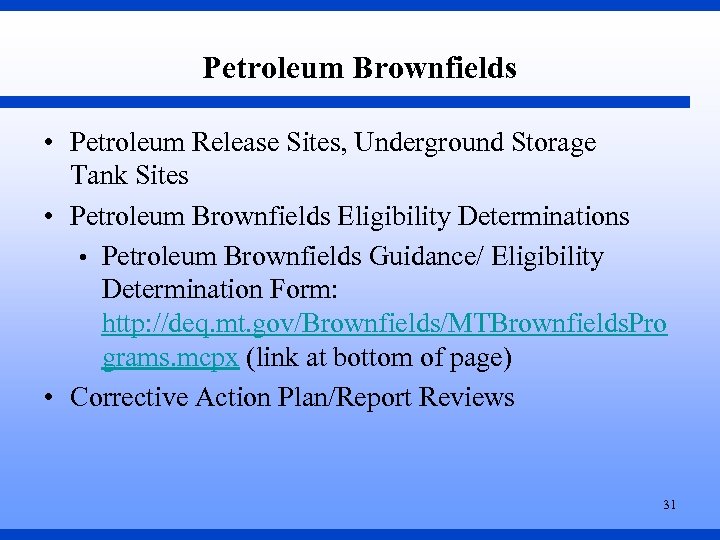 Petroleum Brownfields

• Petroleum Release Sites, Underground Storage Tank Sites

• Petroleum Brownfields Eligibility Determinations

• Petroleum Brownfields Guidance/ Eligibility Determination Form: http://deq.mt.gov/Brownfields/MTBrownfieldsPrograms.mcpx (link at bottom of page)

• Corrective Action Plan/Report Reviews

31